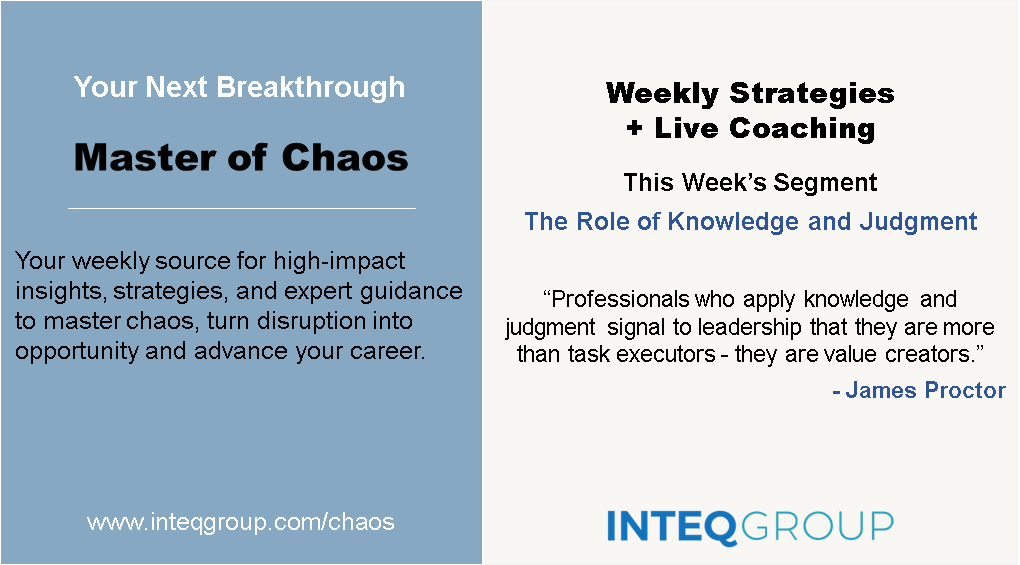 Your Next Breakthrough

Master of Chaos

Your weekly source for high-impact insights, strategies, and expert guidance to master chaos, turn disruption into opportunity and advance your career.

www.inteqgroup.com/chaos

Weekly Strategies + Live Coaching

This Week's Segment

The Role of Knowledge and Judgment

"Professionals who apply knowledge and judgment signal to leadership that they are more than task executors - they are value creators."

- James Proctor

INTEQGROUP